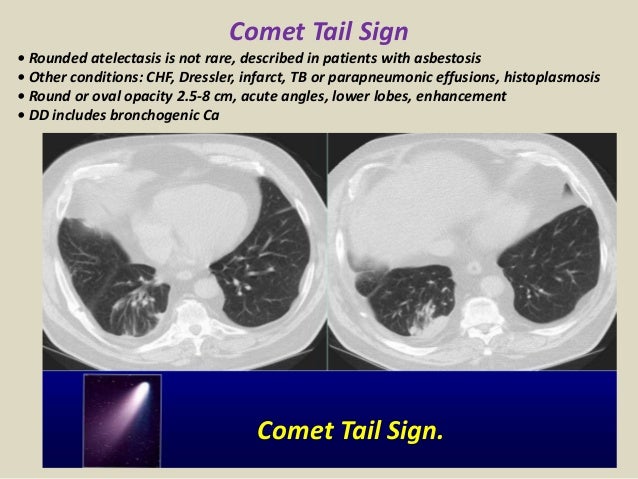 Comet Tail Sign

• Rounded atelectasis is not rare, described in patients with asbestosis
• Other conditions: CHF, Dressler, infarct, TB or parapneumonic effusions, histoplasmosis
• Round or oval opacity 2.5-8 cm, acute angles, lower lobes, enhancement
• DD includes bronchogenic Ca

Comet Tail Sign.